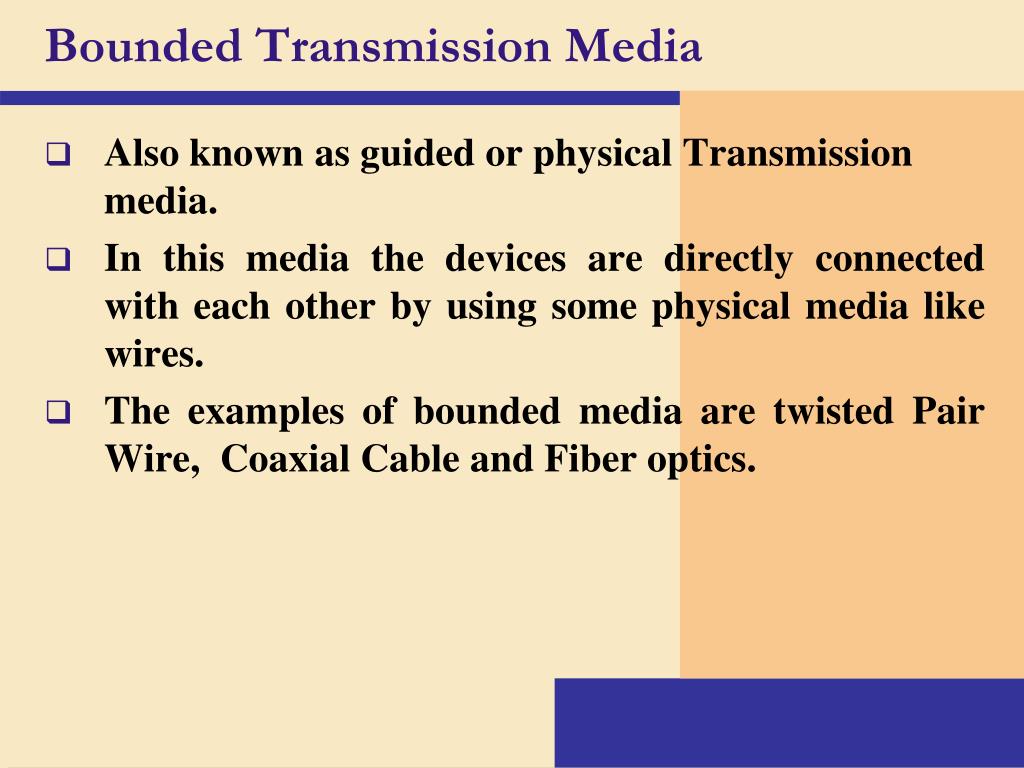 Bounded Transmission Media

❑ Also known as guided or physical Transmission media.

❑ In this media the devices are directly connected with each other by using some physical media like wires.

❑ The examples of bounded media are twisted Pair Wire, Coaxial Cable and Fiber optics.